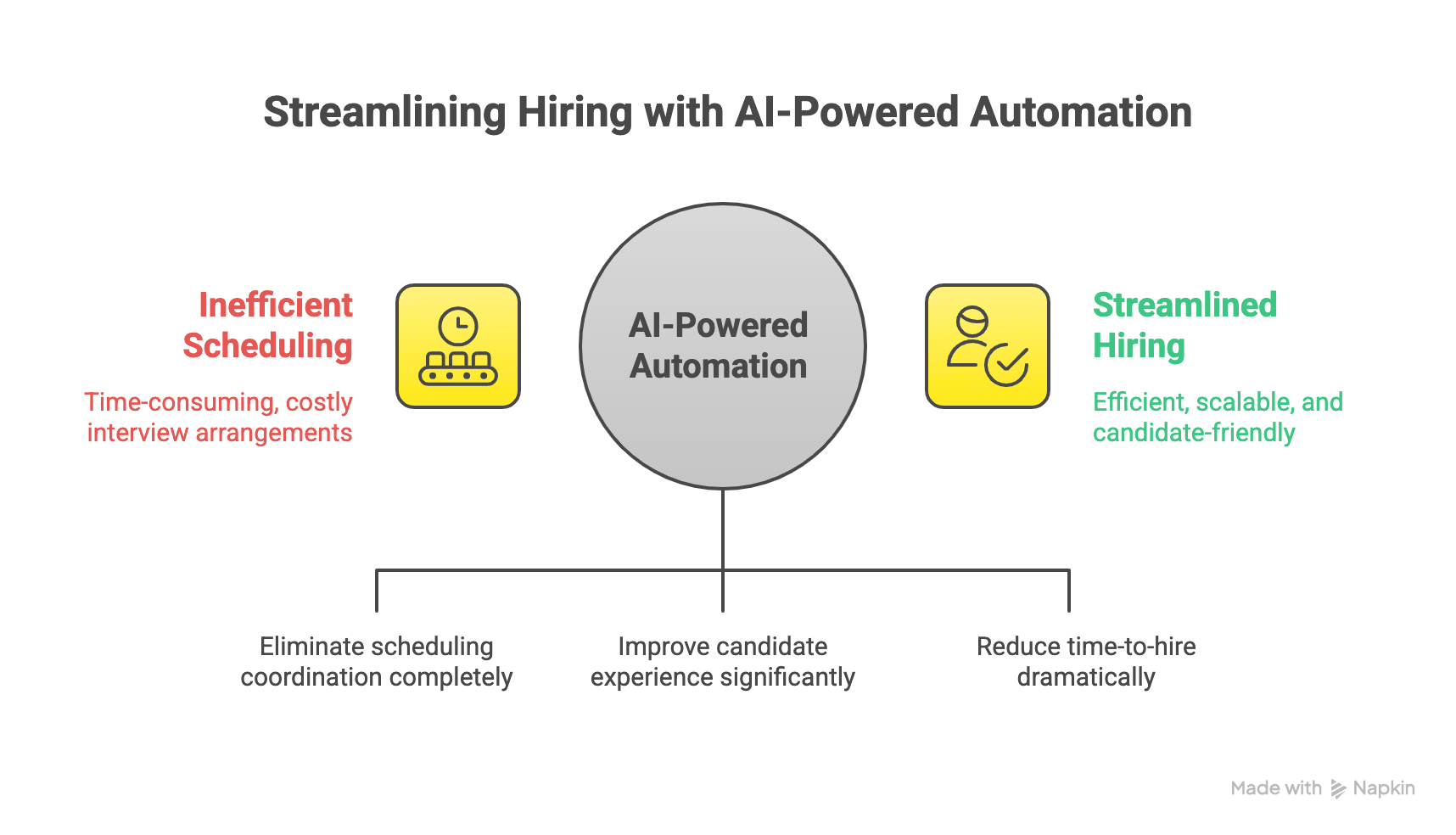 Streamlining Hiring with AI-Powered Automation

Inefficient Scheduling

Time-consuming, costly interview arrangements

AI-Powered Automation

Streamlined Hiring

Efficient, scalable, and candidate-friendly

Eliminate scheduling coordination completely

Improve candidate experience significantly

Reduce time-to-hire dramatically

Made with Napkin